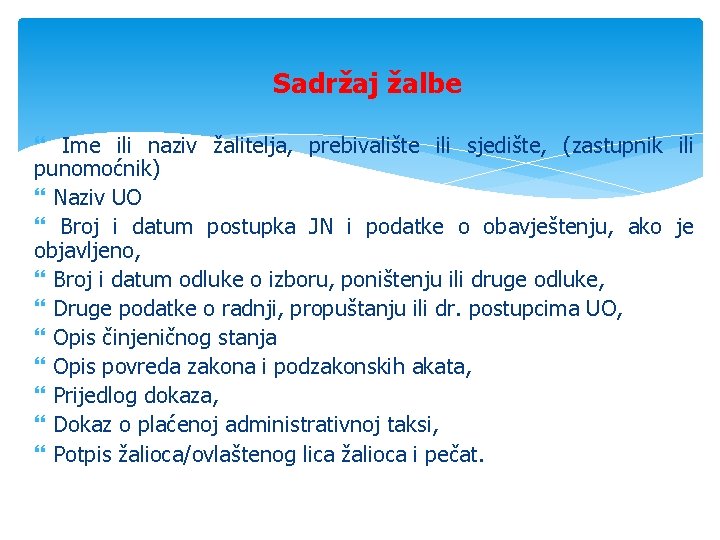 Sadržaj žalbe

Ime ili naziv žalitelja, prebivalište ili sjedište, (zastupnik ili punomoćnik)
Naziv UO
Broj i datum postupka JN i podatke o obavještenju, ako je objavljeno,
Broj i datum odluke o izboru, poništenju ili druge odluke,
Druge podatke o radnji, propuštanju ili dr. postupcima UO,
Opis činjeničnog stanja
Opis povreda zakona i podzakonskih akata,
Prijedlog dokaza,
Dokaz o plaćenoj administrativnoj taksi,
Potpis žalioca/ovlaštenog lica žalioca i pečat.